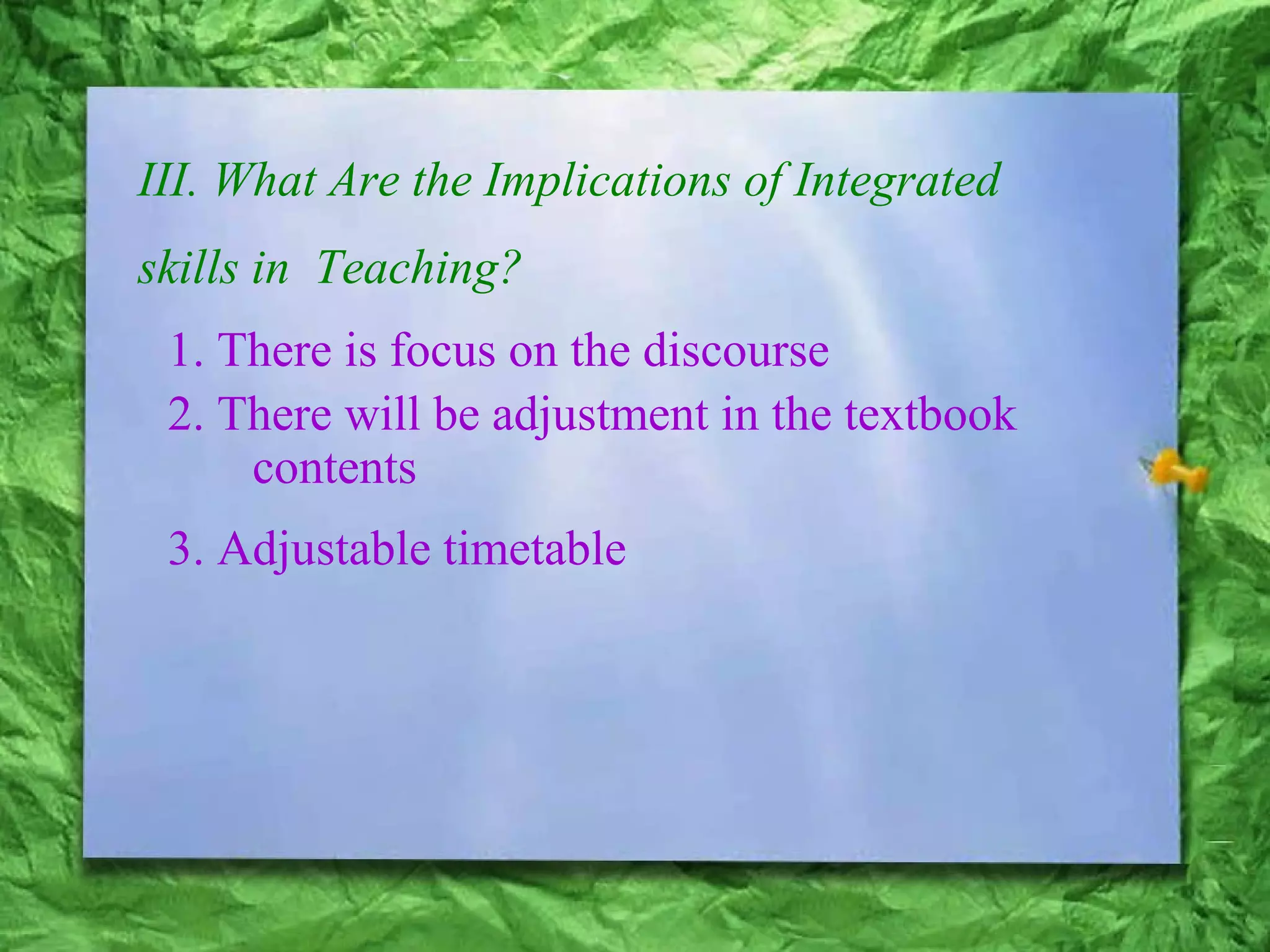 III. What Are the Implications of Integrated skills in Teaching?

1. There is focus on the discourse
2. There will be adjustment in the textbook contents
3. Adjustable timetable